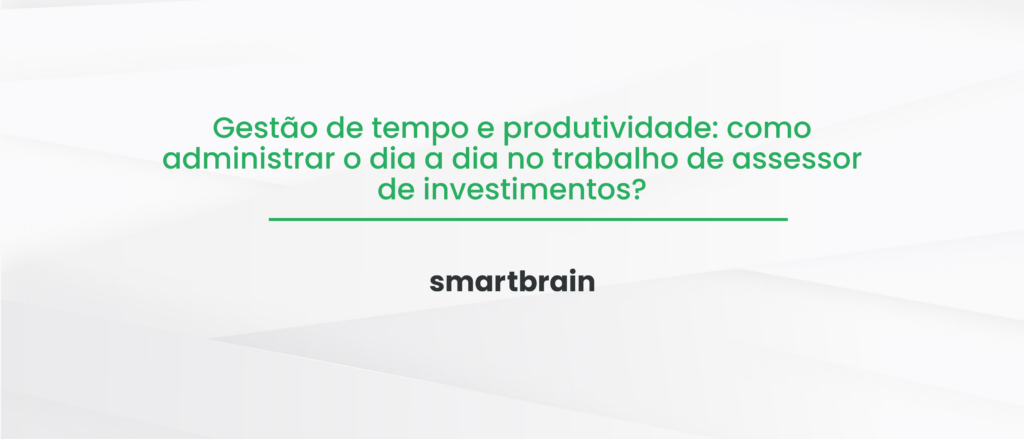 Gestão de tempo e produtividade: como administrar o dia a dia no trabalho de assessor de investimentos?

smartbrain